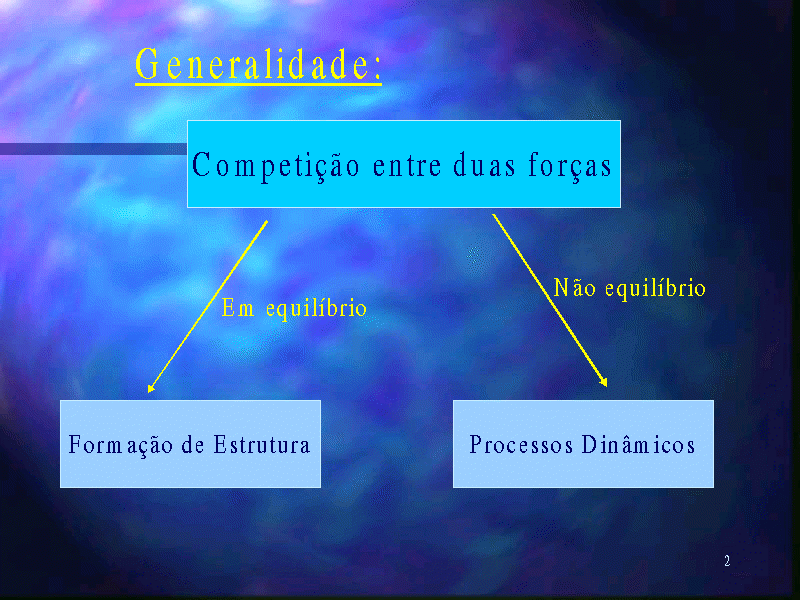 Generalidade:

Competição entre duas forças

Em equilíbrio

Não equilíbrio

Formação de Estrutura

Processos Dinâmicos

2